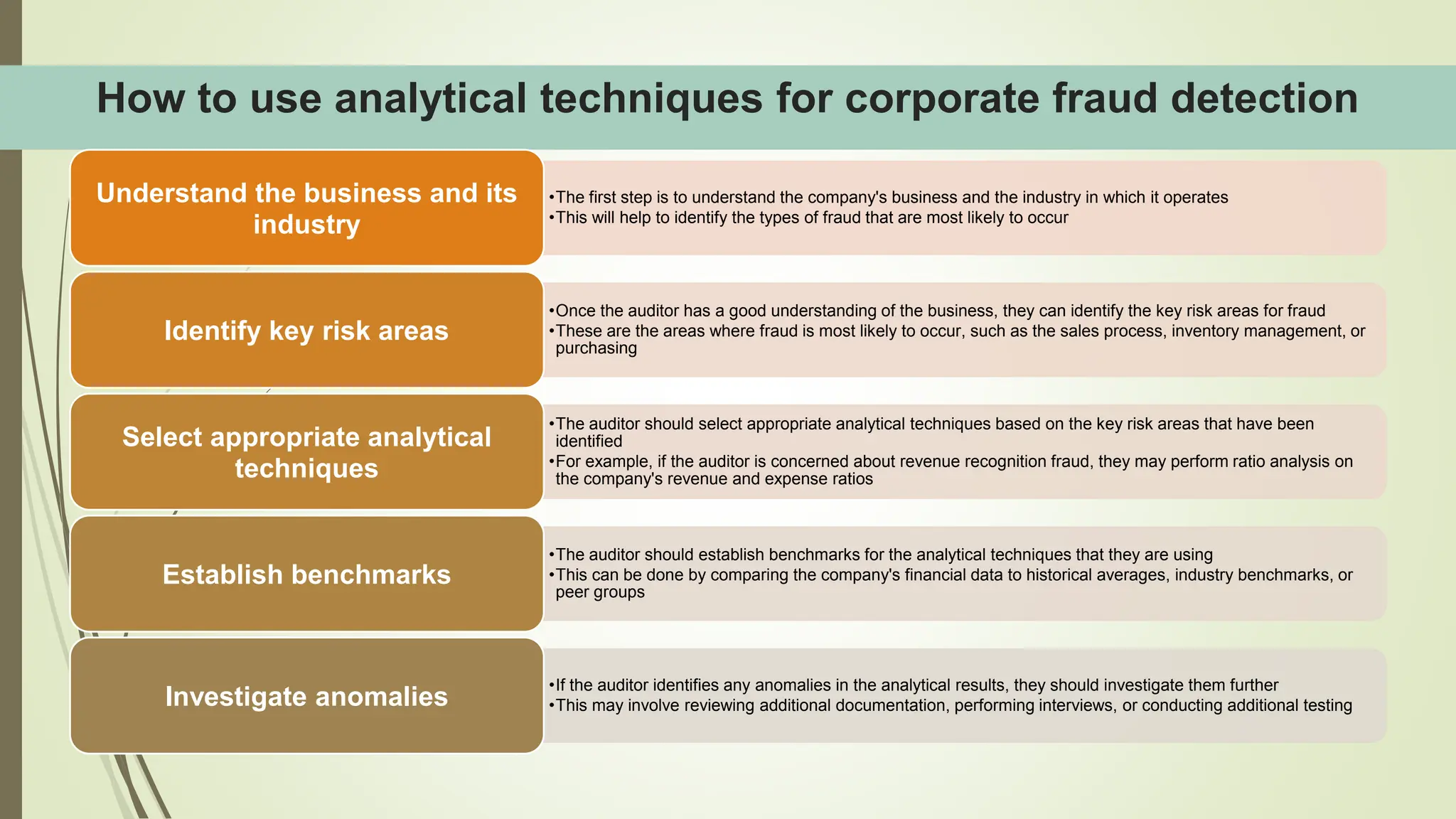 How to use analytical techniques for corporate fraud detection

Understand the business and its industry

•The first step is to understand the company's business and the industry in which it operates
•This will help to identify the types of fraud that are most likely to occur

Identify key risk areas

•Once the auditor has a good understanding of the business, they can identify the key risk areas for fraud
•These are the areas where fraud is most likely to occur, such as the sales process, inventory management, or purchasing

Select appropriate analytical techniques

•The auditor should select appropriate analytical techniques based on the key risk areas that have been identified
•For example, if the auditor is concerned about revenue recognition fraud, they may perform ratio analysis on the company's revenue and expense ratios

Establish benchmarks

•The auditor should establish benchmarks for the analytical techniques that they are using
•This can be done by comparing the company's financial data to historical averages, industry benchmarks, or peer groups

Investigate anomalies

•If the auditor identifies any anomalies in the analytical results, they should investigate them further
•This may involve reviewing additional documentation, performing interviews, or conducting additional testing